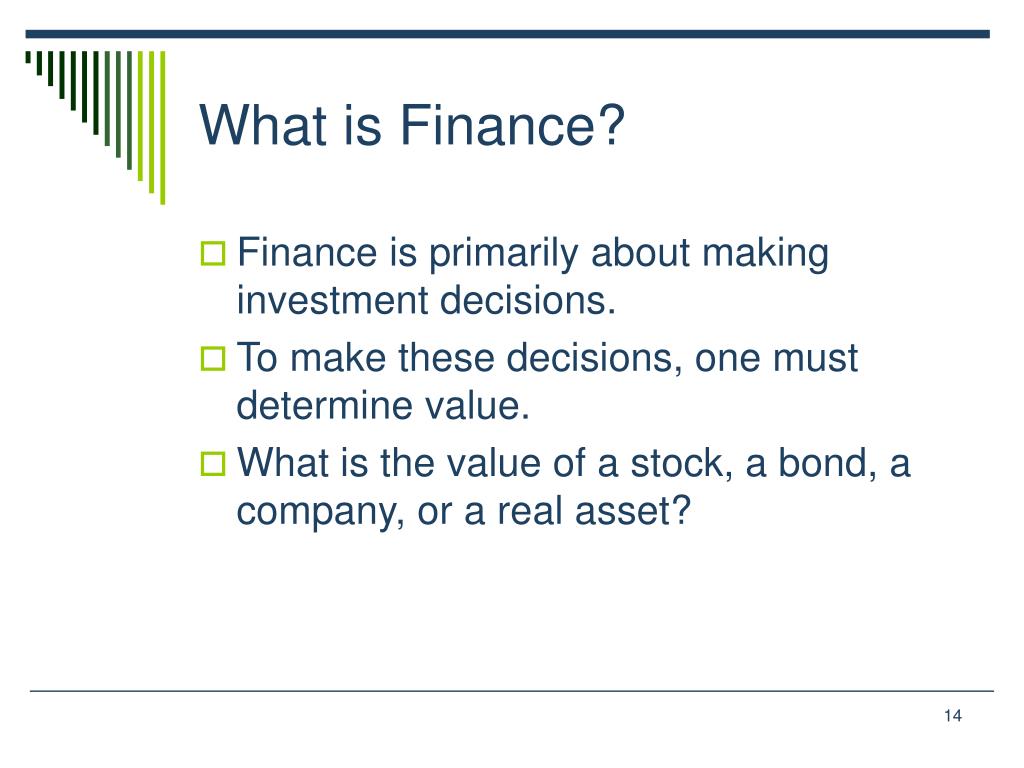 What is Finance?

Finance is primarily about making investment decisions.

To make these decisions, one must determine value.

What is the value of a stock, a bond, a company, or a real asset?

14